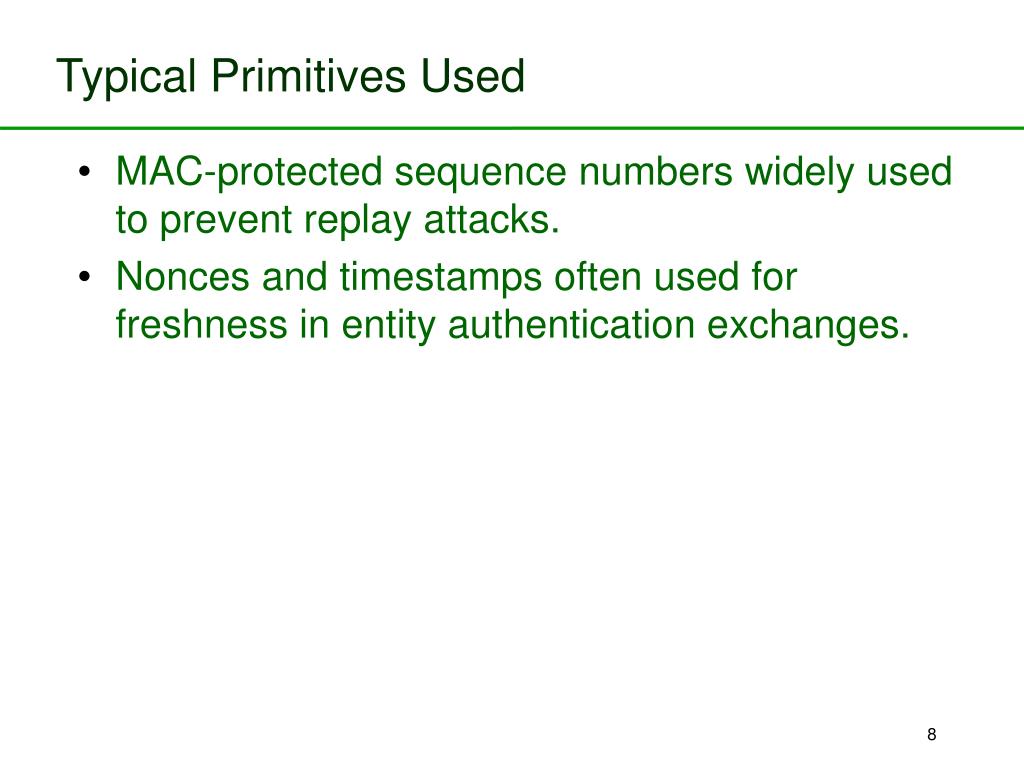 Typical Primitives Used

• MAC-protected sequence numbers widely used to prevent replay attacks.
• Nonces and timestamps often used for freshness in entity authentication exchanges.

8